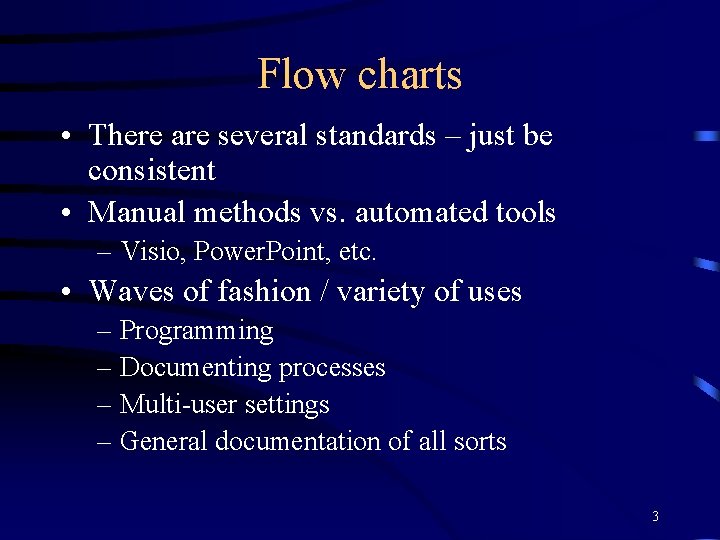 Flow charts

• There are several standards – just be consistent
• Manual methods vs. automated tools
– Visio, PowerPoint, etc.
• Waves of fashion / variety of uses
– Programming
– Documenting processes
– Multi-user settings
– General documentation of all sorts

3